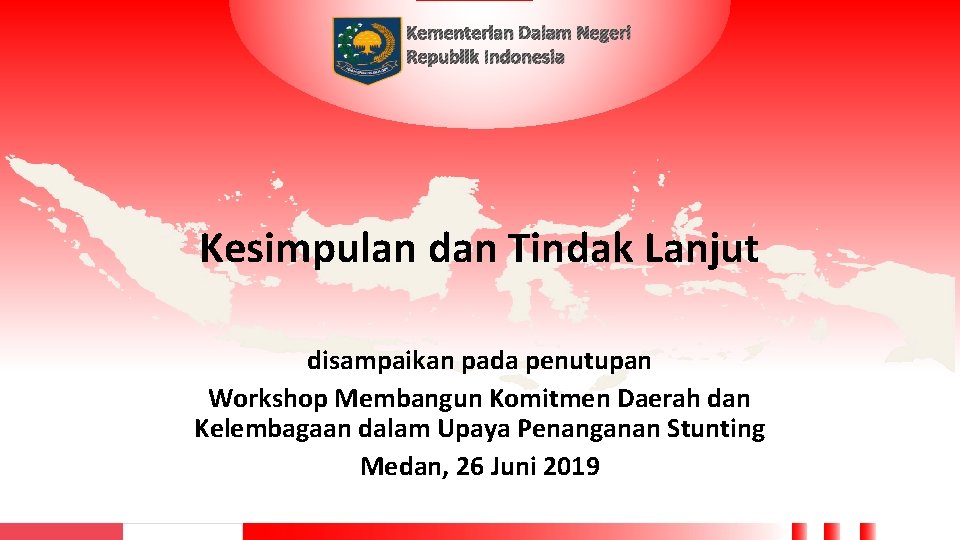 Kementerian Dalam Negeri
Republik Indonesia

Kesimpulan dan Tindak Lanjut

disampaikan pada penutupan
Workshop Membangun Komitmen Daerah dan Kelembagaan dalam Upaya Penanganan Stunting
Medan, 26 Juni 2019